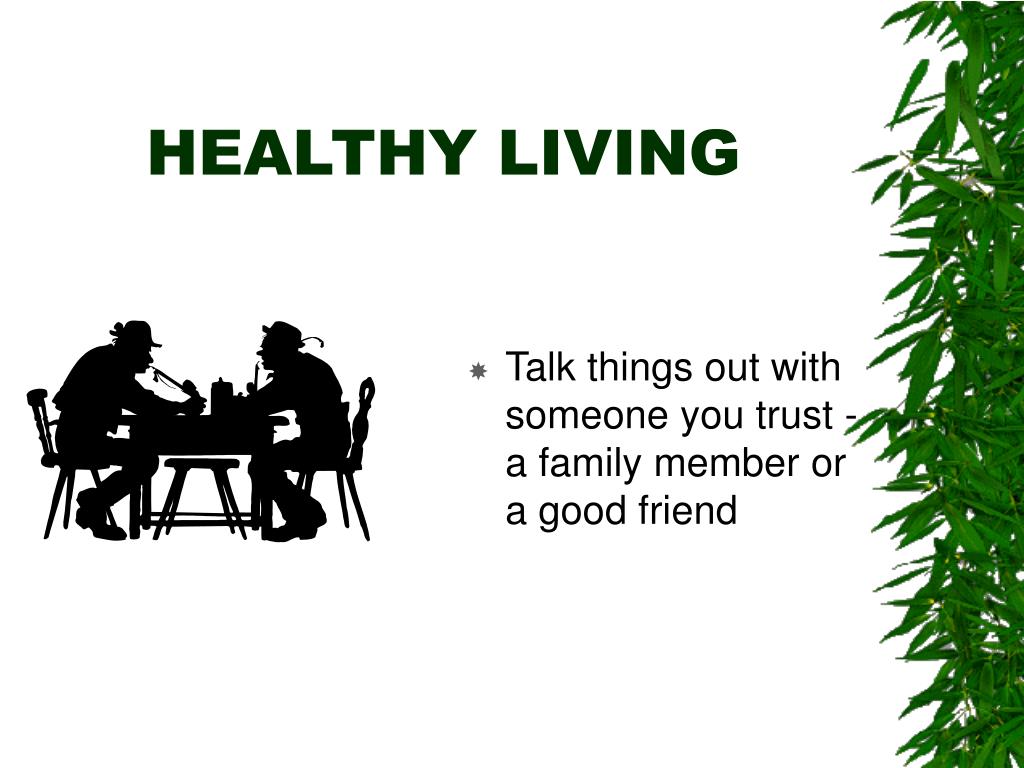 HEALTHY LIVING

Talk things out with someone you trust - a family member or a good friend